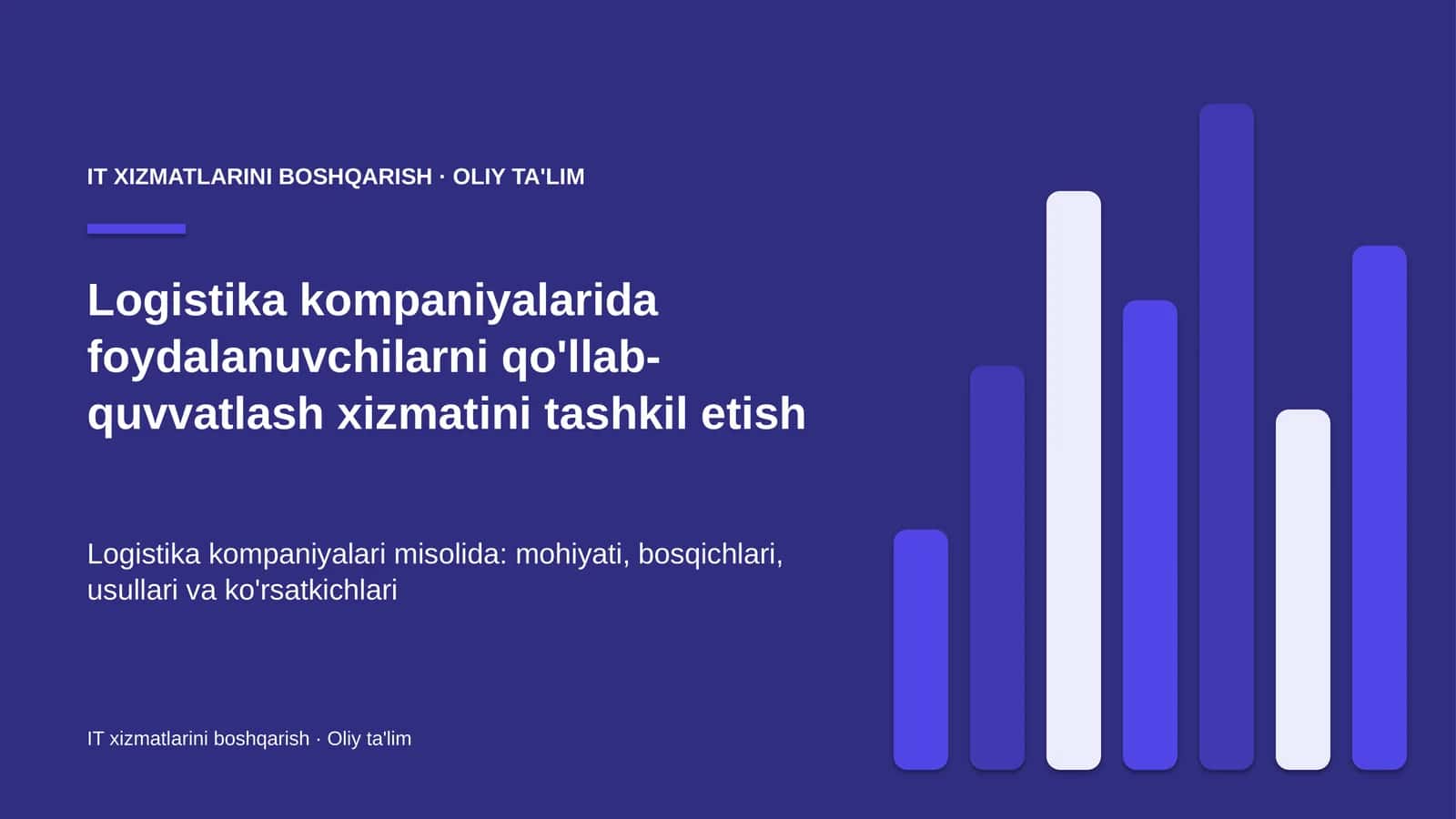 IT XIZMATLARINI BOSHQARISH · OLIY TA'LIM

Logistika kompaniyalarida foydalanuvchilarni qo'llab-quvvatlash xizmatini tashkil etish

Logistika kompaniyalari misolida: mohiyati, bosqichlari, usullari va ko'rsatkichlari

IT xizmatlarini boshqarish · Oliy ta'lim